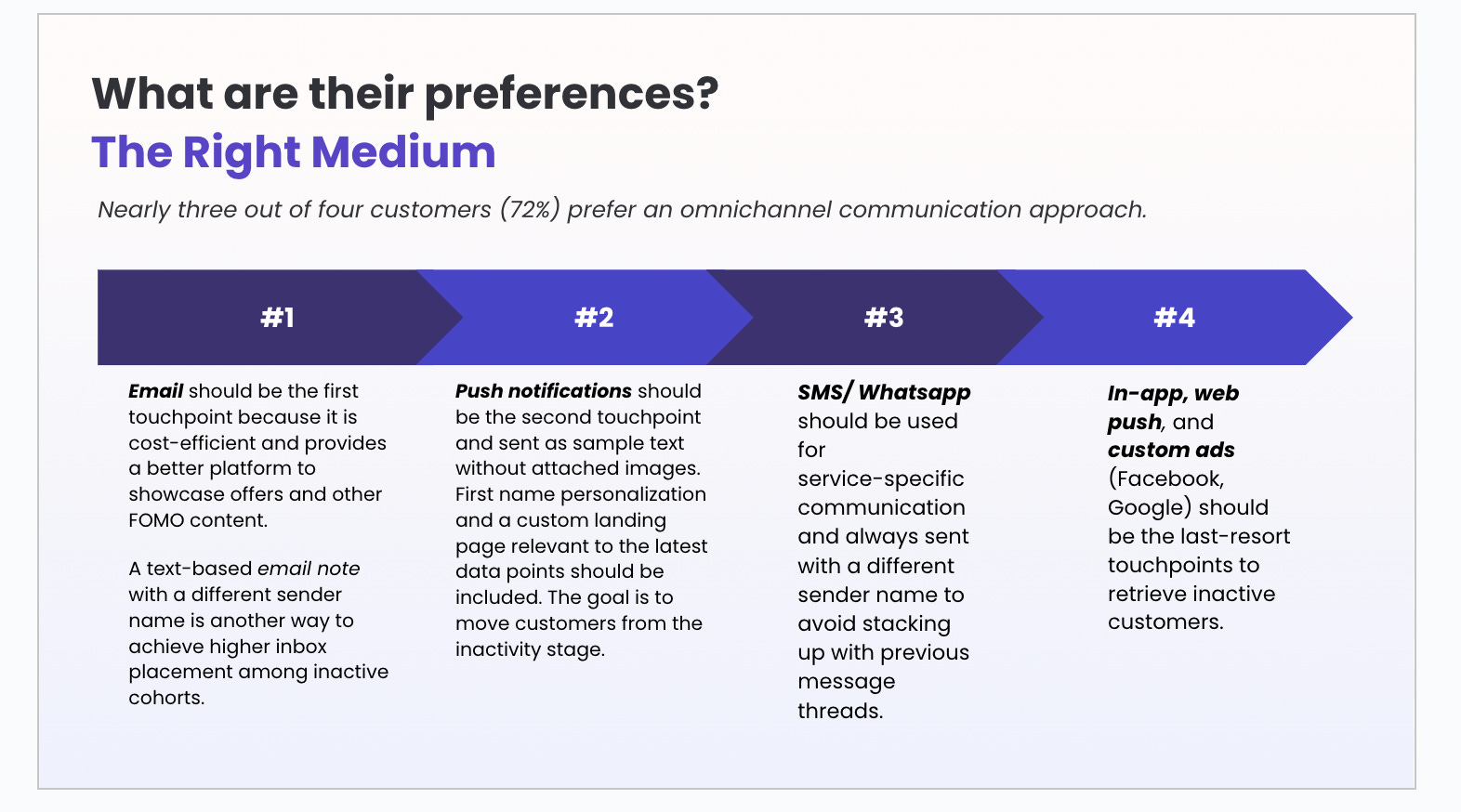 What are their preferences?
The Right Medium

Nearly three out of four customers (72%) prefer an omnichannel communication approach.

#1

Email should be the first touchpoint because it is cost-efficient and provides a better platform to showcase offers and other FOMO content.

A text-based email note with a different sender name is another way to achieve higher inbox placement among inactive cohorts.

#2

Push notifications should be the second touchpoint and sent as sample text without attached images. First name personalization and a custom landing page relevant to the latest data points should be included. The goal is to move customers from the inactivity stage.

#3

SMS/ Whatsapp should be used for service-specific communication and always sent with a different sender name to avoid stacking up with previous message threads.

#4

In-app, web push, and custom ads (Facebook, Google) should be the last-resort touchpoints to retrieve inactive customers.